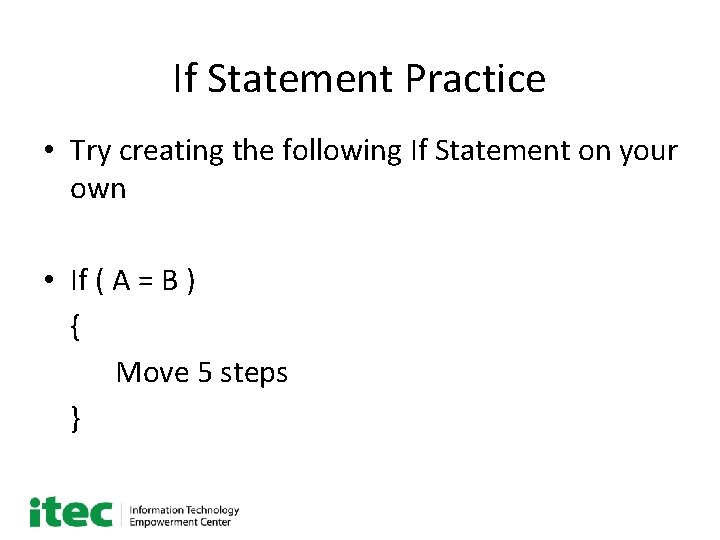 If Statement Practice

• Try creating the following If Statement on your own

• If ( A = B )
{
Move 5 steps
}

itec Information Technology Empowerment Center